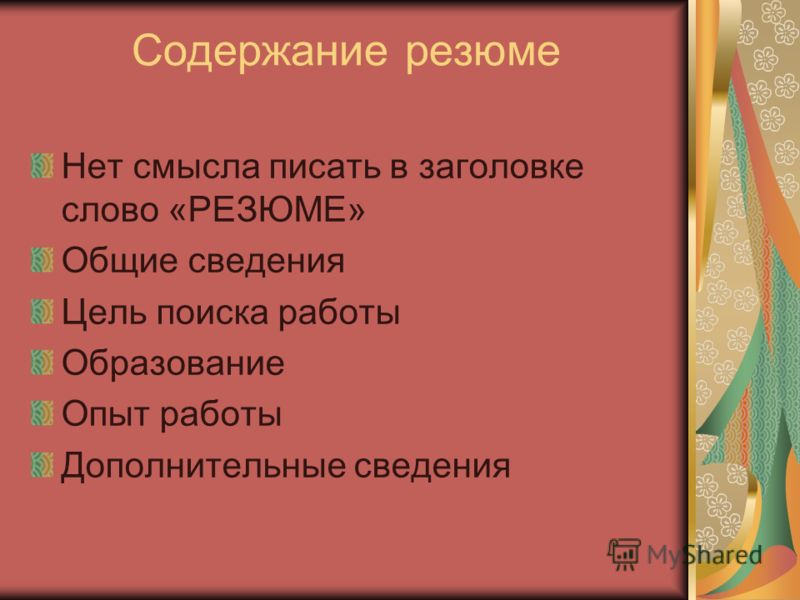 Содержание резюме

Нет смысла писать в заголовке слово «РЕЗЮМЕ»

Общие сведения

Цель поиска работы

Образование

Опыт работы

Дополнительные сведения

MyShared